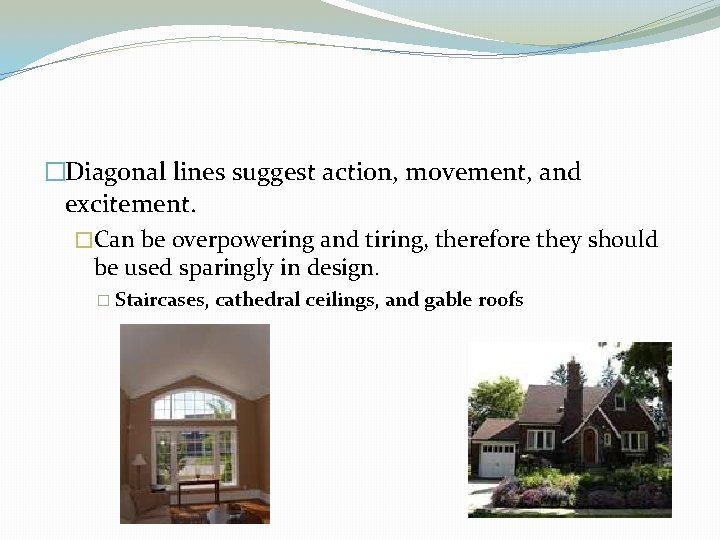 □Diagonal lines suggest action, movement, and excitement.

□Can be overpowering and tiring, therefore they should be used sparingly in design.

□ Staircases, cathedral ceilings, and gable roofs